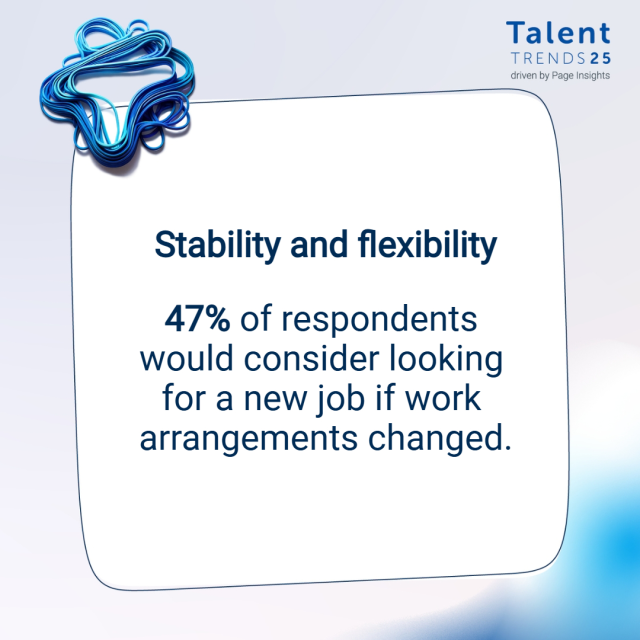 Talent
TRENDS 25
driven by Page Insights

Stability and flexibility

47% of respondents would consider looking for a new job if work arrangements changed.